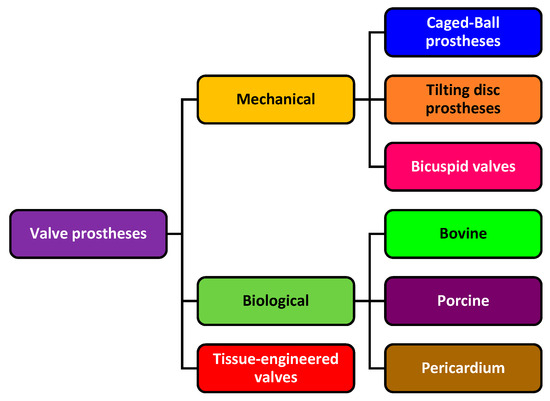 Valve prostheses

Mechanical

Caged-Ball prostheses

Tilting disc prostheses

Bicuspid valves

Biological

Bovine

Porcine

Pericardium

Tissue-engineered valves